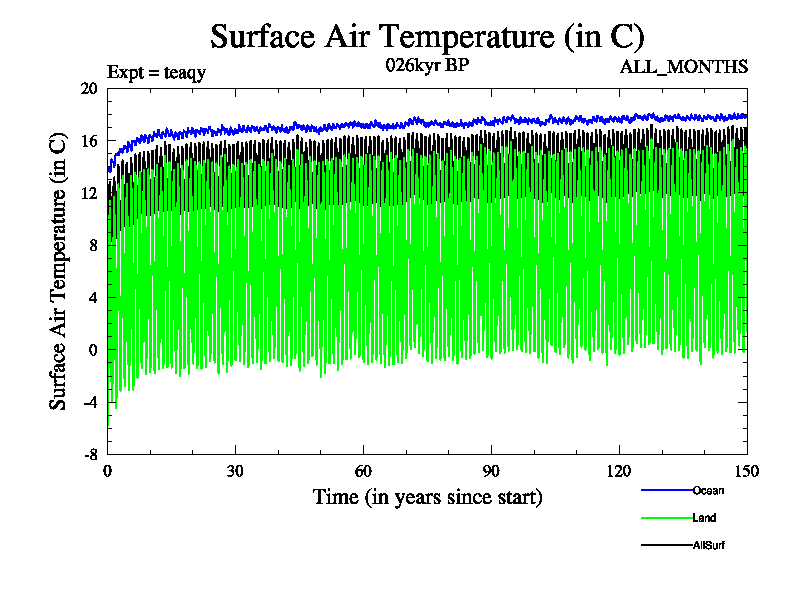 Surface Air Temperature (in C)

Expt = teaqy

026kyr BP

ALL_MONTHS

Surface Air Temperature (in C)

20
16
12
8
4
0
-4
-8

0
30
60
90
120
150

Time (in years since start)

Ocean
Land
AllSurf